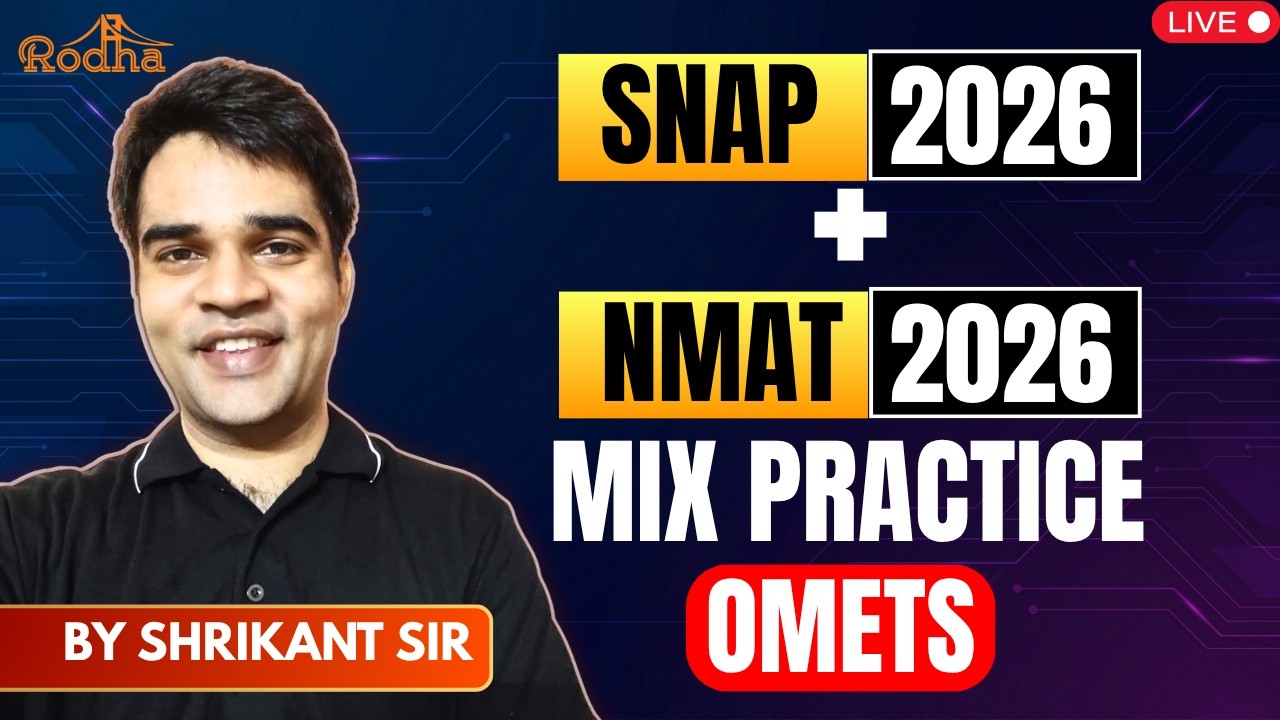 Rodha

LIVE

SNAP 2026
+
NMAT 2026
MIX PRACTICE
OMETS

BY SHRIKANT SIR